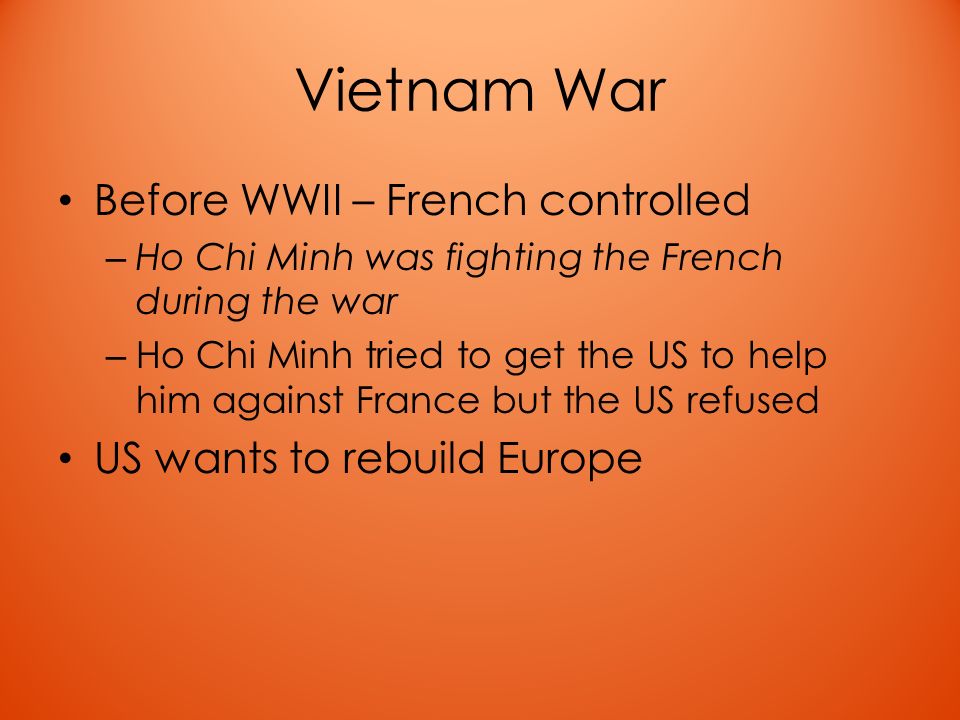 Vietnam War

• Before WWII – French controlled
– Ho Chi Minh was fighting the French during the war
– Ho Chi Minh tried to get the US to help him against France but the US refused
• US wants to rebuild Europe